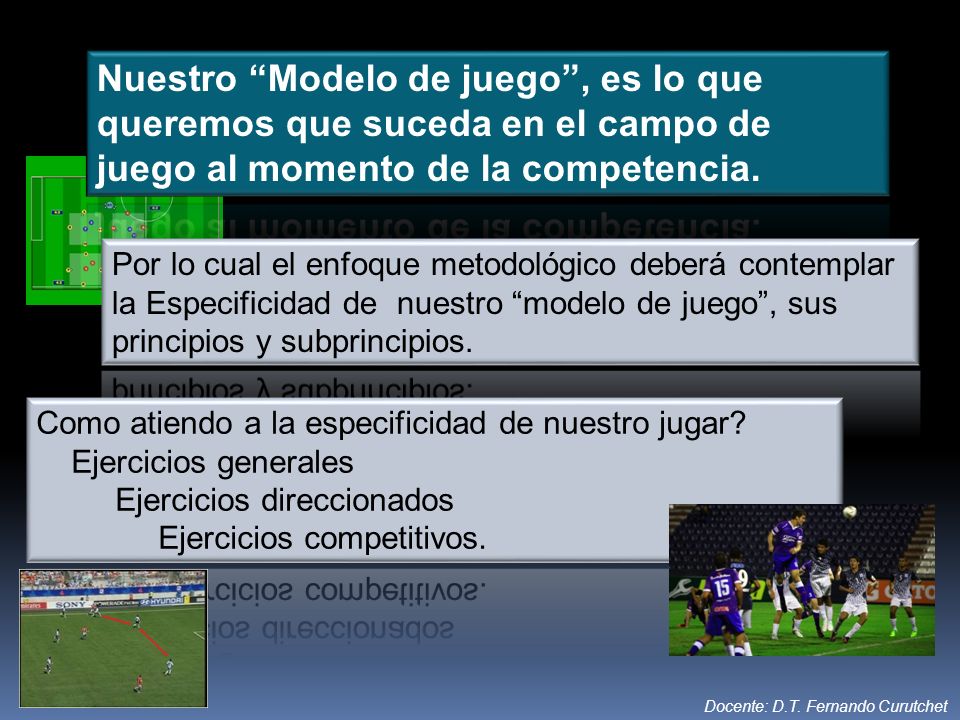 Nuestro “Modelo de juego”, es lo que queremos que suceda en el campo de juego al momento de la competencia.

Por lo cual el enfoque metodológico deberá contemplar la Especificidad de nuestro “modelo de juego”, sus principios y subprincipios.

Como atiendo a la especificidad de nuestro jugar?
Ejercicios generales
Ejercicios direccionados
Ejercicios competitivos.

SONY
HYUNDAI
15

Docente: D.T. Fernando Curutchet